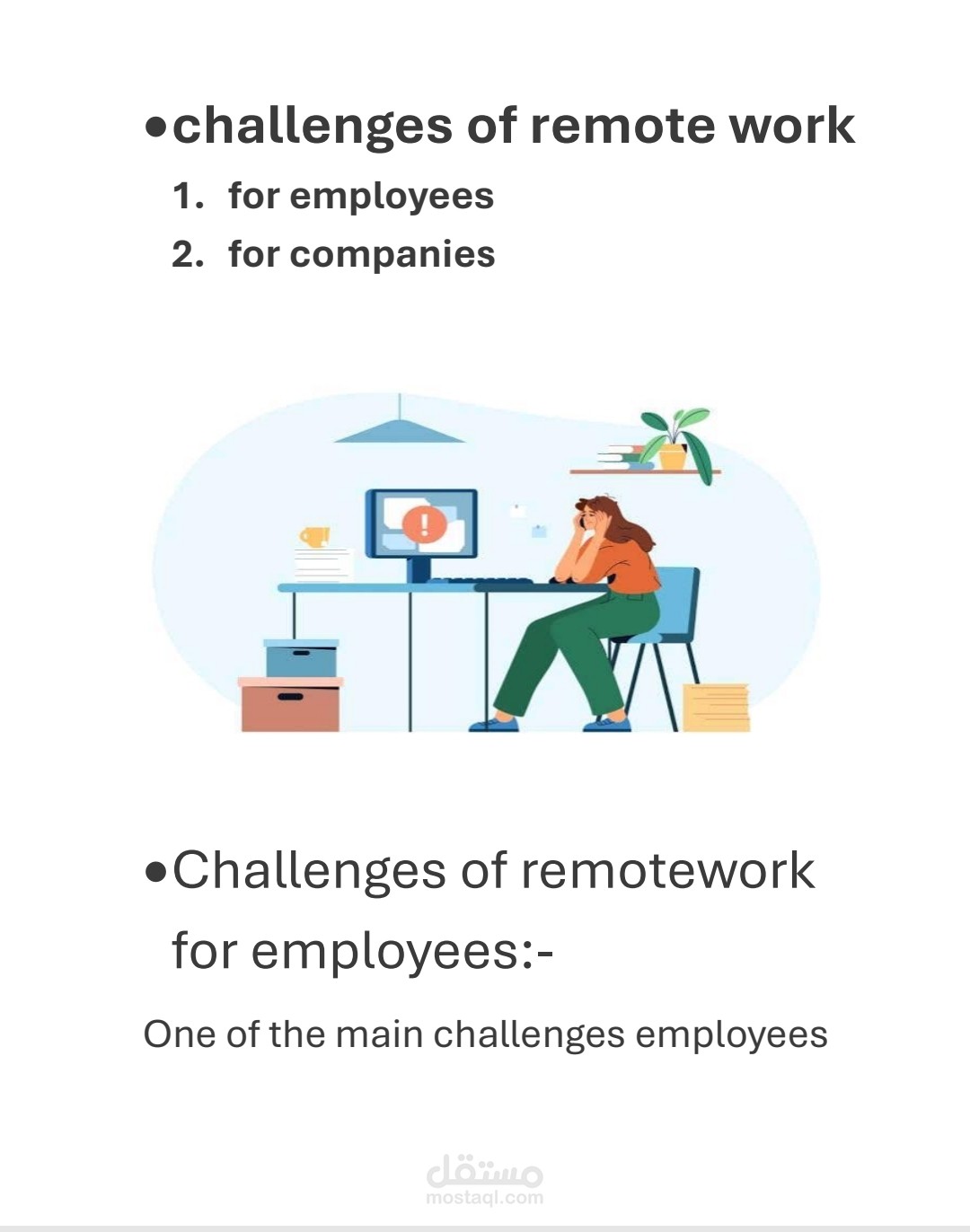 •challenges of remote work

1. for employees
2. for companies

•Challenges of remotework for employees:-

One of the main challenges employees

مستقل
mostaql.com